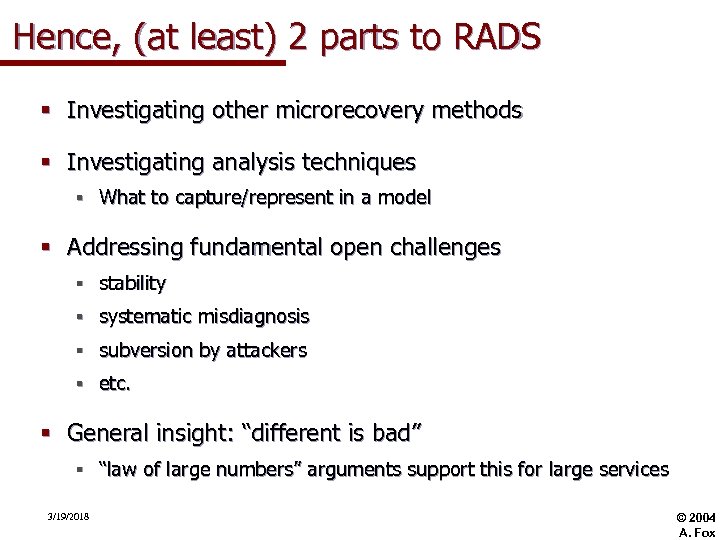 Hence, (at least) 2 parts to RADS

- Investigating other microrecovery methods
- Investigating analysis techniques
  - What to capture/represent in a model
- Addressing fundamental open challenges
  - stability
  - systematic misdiagnosis
  - subversion by attackers
  - etc.
- General insight: “different is bad”
  - “law of large numbers” arguments support this for large services

3/19/2018

© 2004
A. Fox